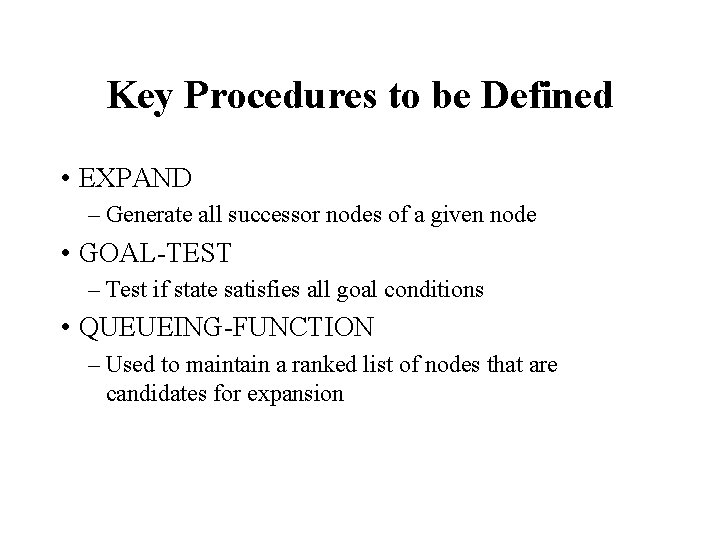 Key Procedures to be Defined

• EXPAND
– Generate all successor nodes of a given node
• GOAL-TEST
– Test if state satisfies all goal conditions
• QUEUEING-FUNCTION
– Used to maintain a ranked list of nodes that are candidates for expansion